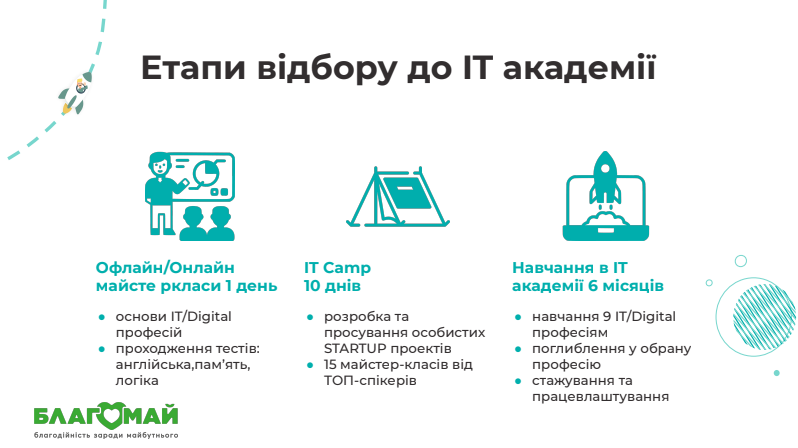 Етапи відбору до IT академії

Офлайн/Онлайн майсте ркласи 1 день

- основи IT/Digital професій
- проходження тестів: англійська,пам'ять, логіка

IT Camp 10 днів

- розробка та просування особистих STARTUP проектів
- 15 майстер-класів від ТОП-спікерів

Навчання в IT академії 6 місяців

- навчання 9 IT/Digital професіям
- поглиблення у обрану професію
- стажування та працевлаштування

БЛАГОМАЙ
благодійність заради майбутнього